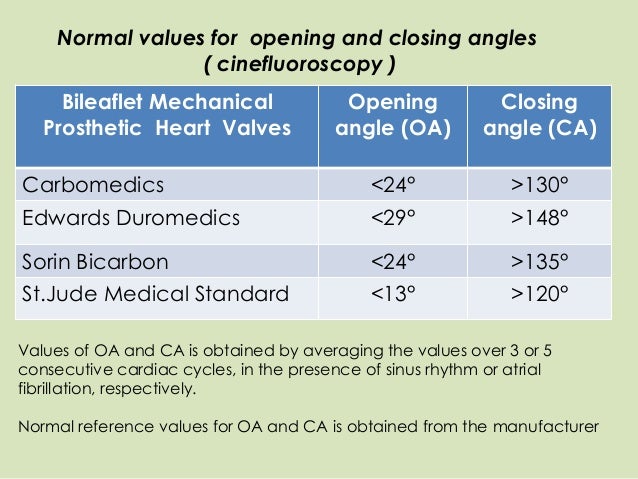 Normal values for opening and closing angles
( cinefluoroscopy )

| Bileaflet Mechanical Prosthetic Heart Valves | Opening angle (OA) | Closing angle (CA) |
|---|---|---|
| Carbomedics | <24° | >130° |
| Edwards Duromedics | <29° | >148° |
| Sorin Bicarbon | <24° | >135° |
| St.Jude Medical Standard | <13° | >120° |

Values of OA and CA is obtained by averaging the values over 3 or 5 consecutive cardiac cycles, in the presence of sinus rhythm or atrial fibrillation, respectively.

Normal reference values for OA and CA is obtained from the manufacturer